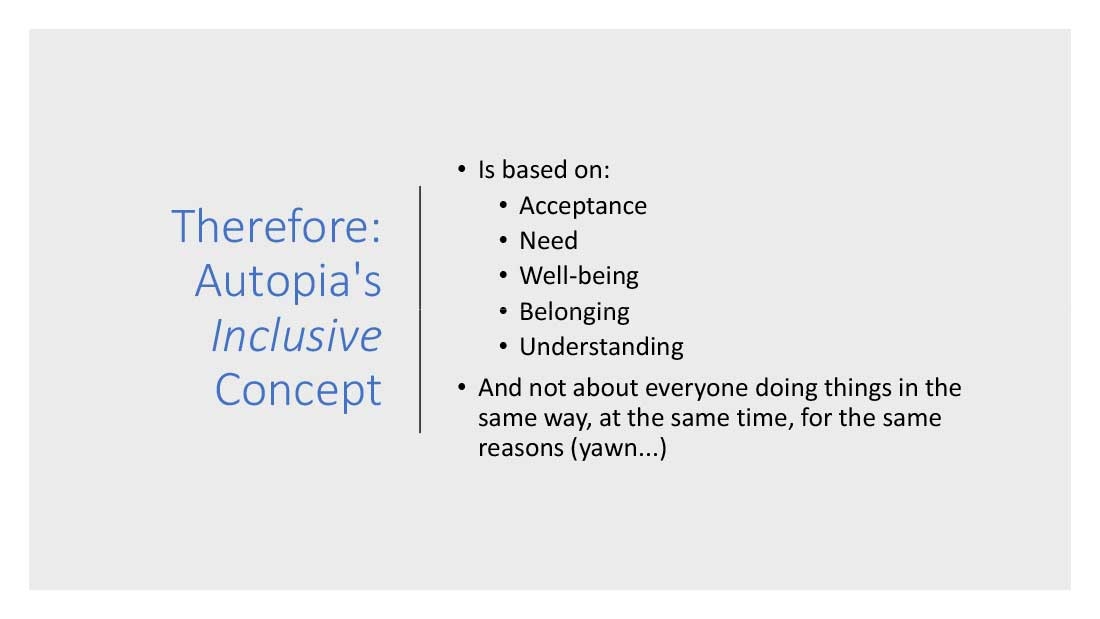 Therefore: Autopia's Inclusive Concept

• Is based on:
  • Acceptance
  • Need
  • Well-being
  • Belonging
  • Understanding
• And not about everyone doing things in the same way, at the same time, for the same reasons (yawn...)